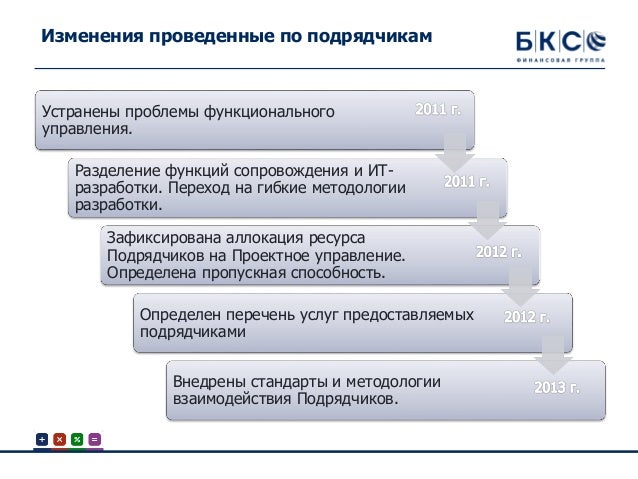 Изменения проведенные по подрядчикам

БКС
ФИНАНСОВАЯ ГРУППА

Устранены проблемы функционального управления.
2011 г.

Разделение функций сопровождения и ИТ-разработки. Переход на гибкие методологии разработки.
2011 г.

Зафиксирована аллокация ресурса Подрядчиков на Проектное управление. Определена пропускная способность.
2012 г.

Определен перечень услуг предоставляемых подрядчиками
2012 г.

Внедрены стандарты и методологии взаимодействия Подрядчиков.
2013 г.

+ × % =